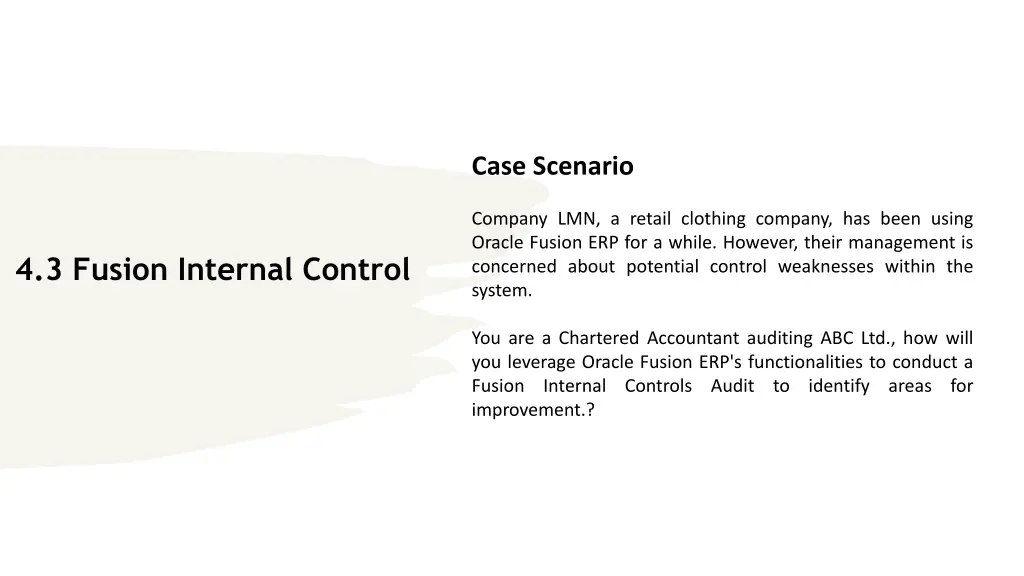 4.3 Fusion Internal Control

Case Scenario

Company LMN, a retail clothing company, has been using Oracle Fusion ERP for a while. However, their management is concerned about potential control weaknesses within the system.

You are a Chartered Accountant auditing ABC Ltd., how will you leverage Oracle Fusion ERP's functionalities to conduct a Fusion Internal Controls Audit to identify areas for improvement.?